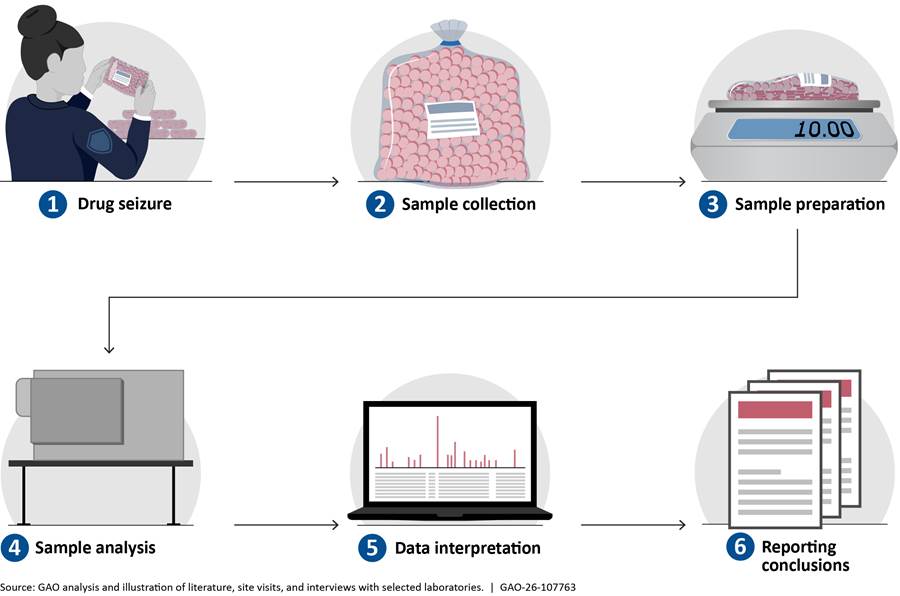 10.00

1 Drug seizure

2 Sample collection

3 Sample preparation

4 Sample analysis

5 Data interpretation

6 Reporting conclusions

Source: GAO analysis and illustration of literature, site visits, and interviews with selected laboratories. | GAO-26-107763